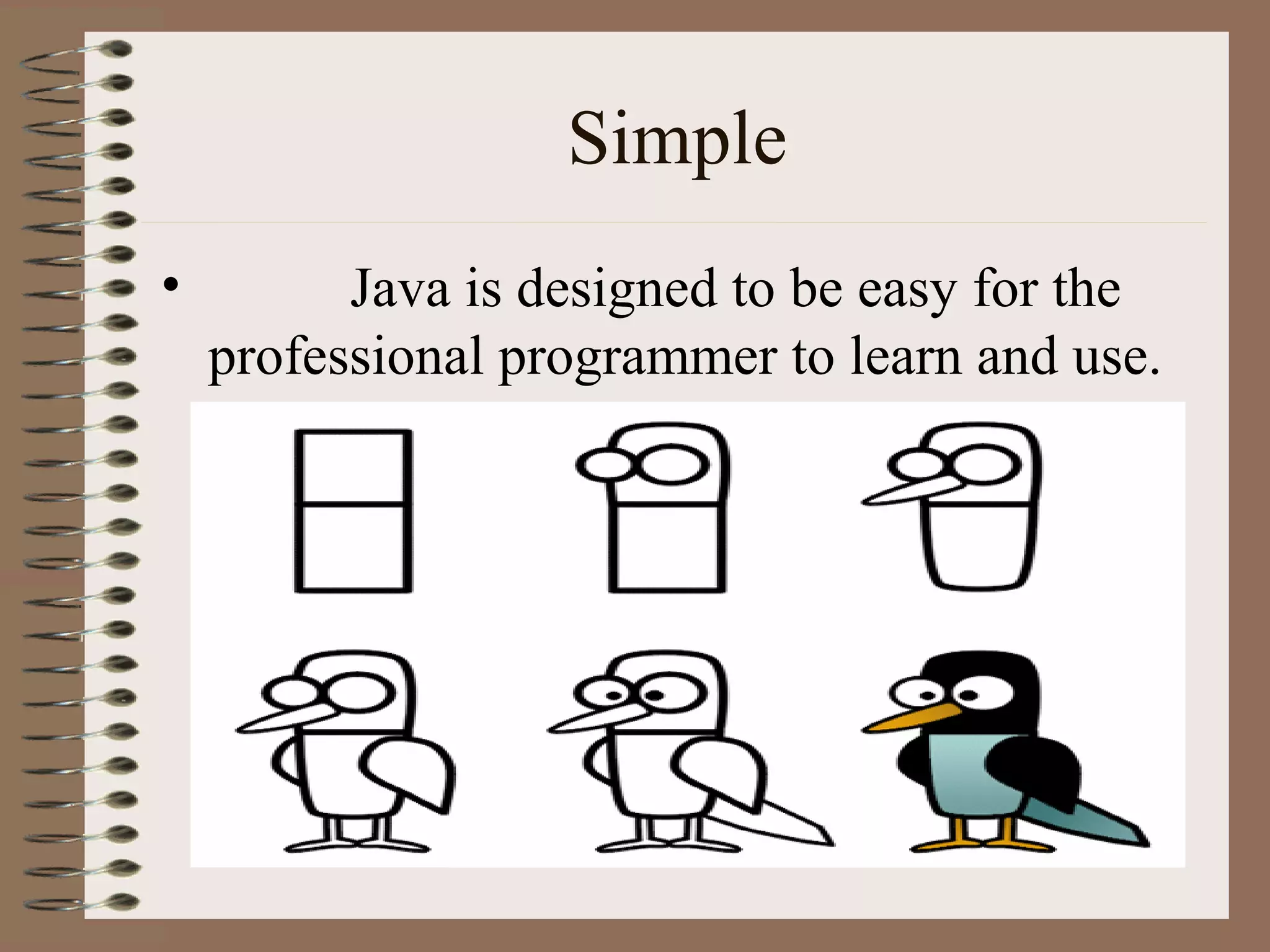 Simple

• Java is designed to be easy for the professional programmer to learn and use.